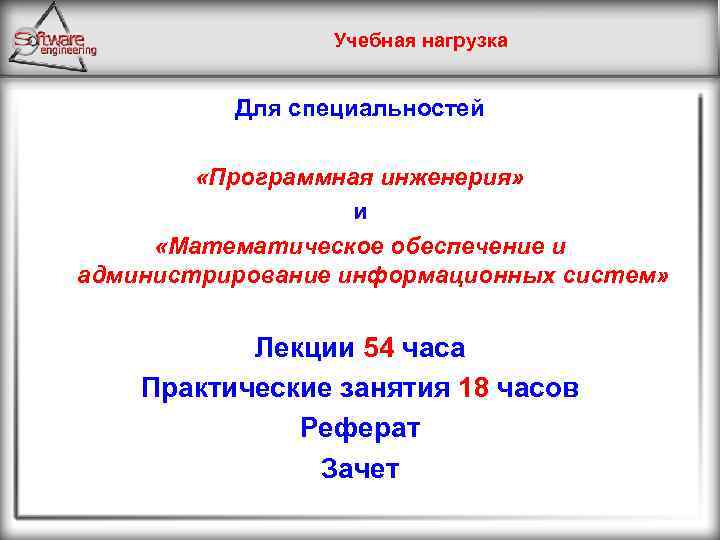 Software engineering

Учебная нагрузка

Для специальностей

«Программная инженерия»
и
«Математическое обеспечение и администрирование информационных систем»

Лекции 54 часа
Практические занятия 18 часов
Реферат
Зачет